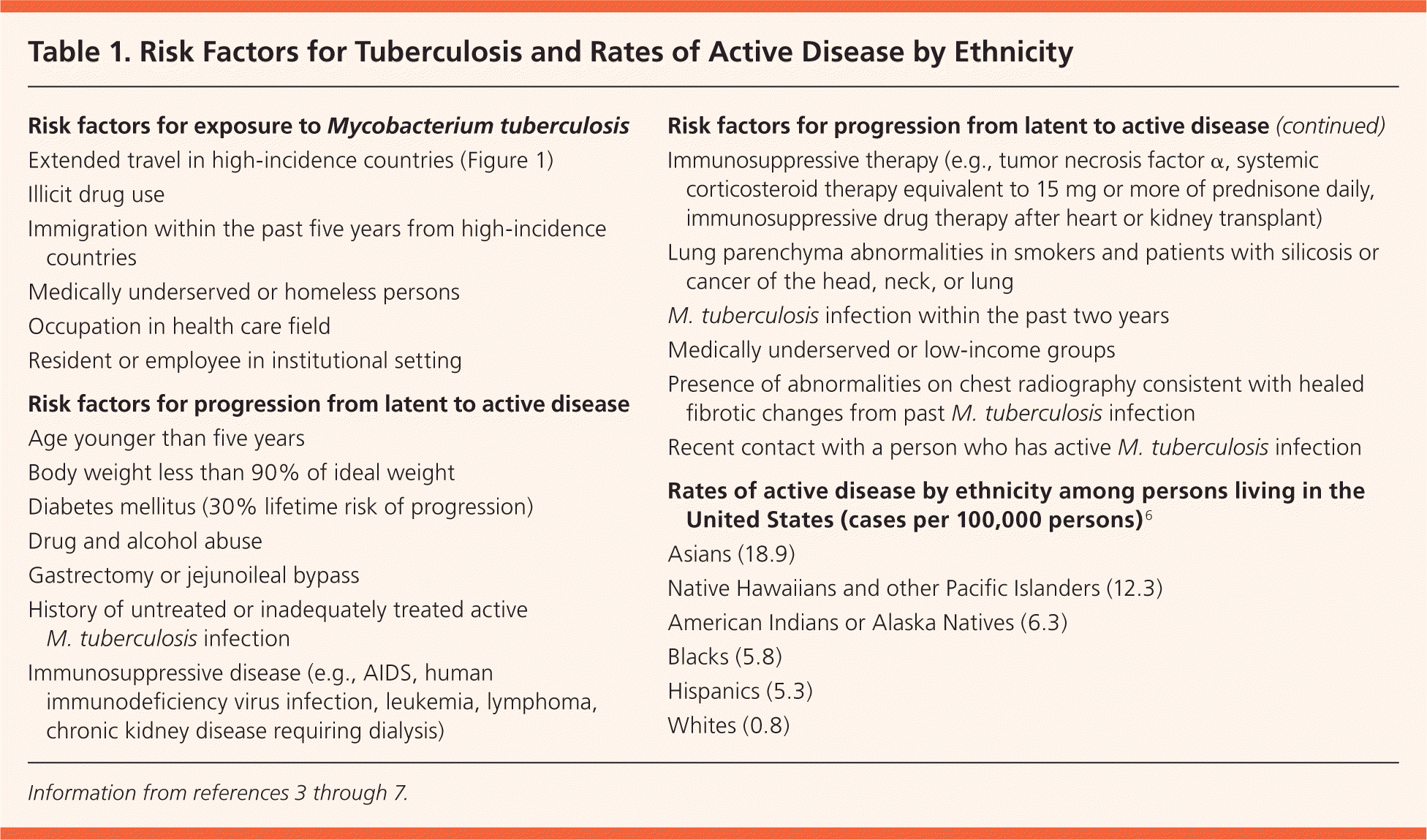 Table 1. Risk Factors for Tuberculosis and Rates of Active Disease by Ethnicity

Risk factors for exposure to Mycobacterium tuberculosis

Extended travel in high-incidence countries (Figure 1)

Illicit drug use

Immigration within the past five years from high-incidence countries

Medically underserved or homeless persons

Occupation in health care field

Resident or employee in institutional setting

Risk factors for progression from latent to active disease

Age younger than five years

Body weight less than 90% of ideal weight

Diabetes mellitus (30% lifetime risk of progression)

Drug and alcohol abuse

Gastrectomy or jejunoileal bypass

History of untreated or inadequately treated active M. tuberculosis infection

Immunosuppressive disease (e.g., AIDS, human immunodeficiency virus infection, leukemia, lymphoma, chronic kidney disease requiring dialysis)

Risk factors for progression from latent to active disease (continued)

Immunosuppressive therapy (e.g., tumor necrosis factor $\alpha$, systemic corticosteroid therapy equivalent to 15 mg or more of prednisone daily, immunosuppressive drug therapy after heart or kidney transplant)

Lung parenchyma abnormalities in smokers and patients with silicosis or cancer of the head, neck, or lung

M. tuberculosis infection within the past two years

Medically underserved or low-income groups

Presence of abnormalities on chest radiography consistent with healed fibrotic changes from past M. tuberculosis infection

Recent contact with a person who has active M. tuberculosis infection

Rates of active disease by ethnicity among persons living in the United States (cases per 100,000 persons)$^6$

Asians (18.9)

Native Hawaiians and other Pacific Islanders (12.3)

American Indians or Alaska Natives (6.3)

Blacks (5.8)

Hispanics (5.3)

Whites (0.8)

Information from references 3 through 7.